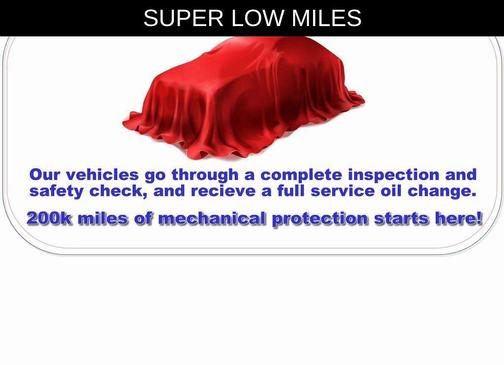 SUPER LOW MILES

Our vehicles go through a complete inspection and safety check, and recieve a full service oil change.

200k miles of mechanical protection starts here!